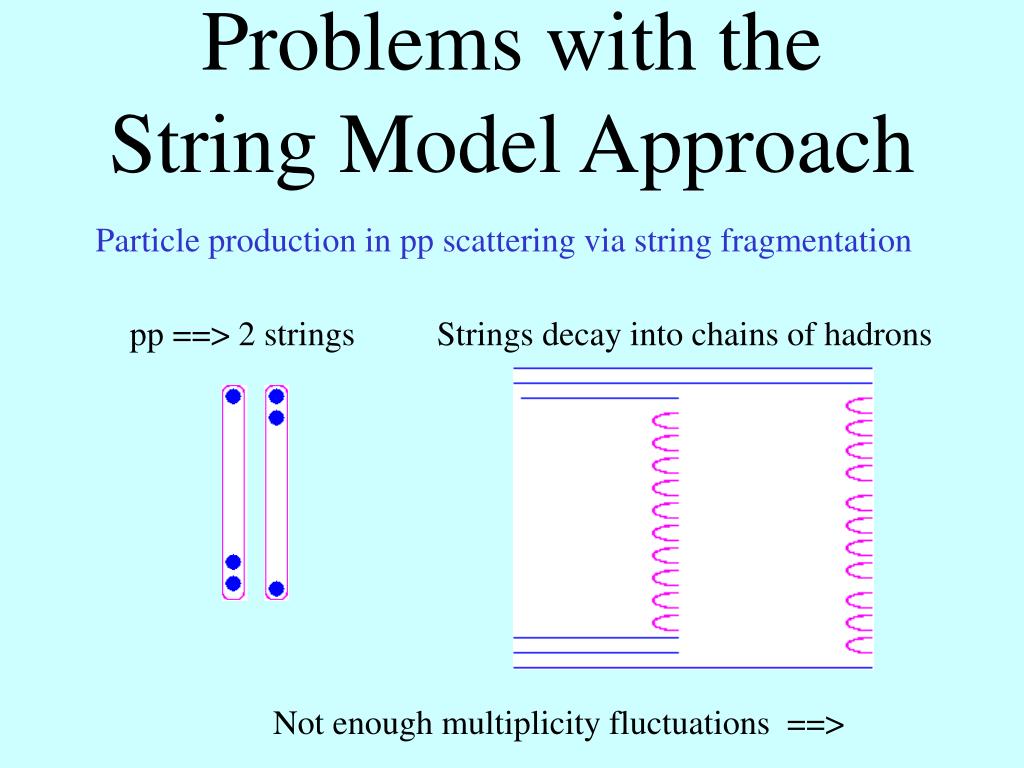 Problems with the String Model Approach

Particle production in pp scattering via string fragmentation

pp ==> 2 strings

Strings decay into chains of hadrons

Not enough multiplicity fluctuations ==>